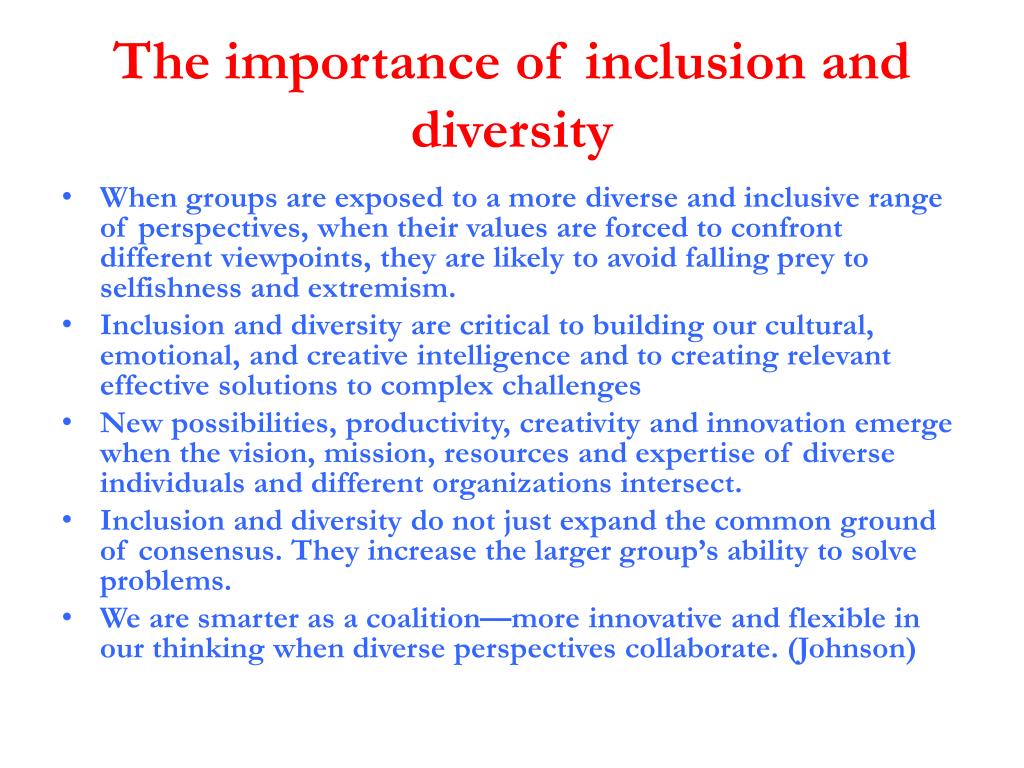 The importance of inclusion and diversity

• When groups are exposed to a more diverse and inclusive range of perspectives, when their values are forced to confront different viewpoints, they are likely to avoid falling prey to selfishness and extremism.
• Inclusion and diversity are critical to building our cultural, emotional, and creative intelligence and to creating relevant effective solutions to complex challenges
• New possibilities, productivity, creativity and innovation emerge when the vision, mission, resources and expertise of diverse individuals and different organizations intersect.
• Inclusion and diversity do not just expand the common ground of consensus. They increase the larger group's ability to solve problems.
• We are smarter as a coalition—more innovative and flexible in our thinking when diverse perspectives collaborate. (Johnson)